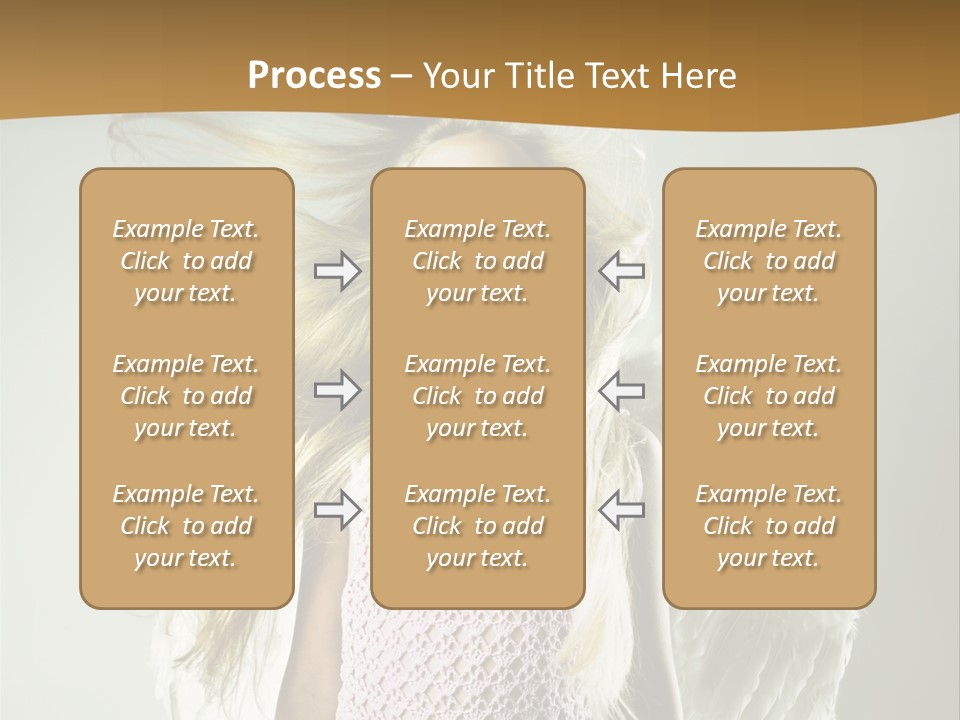 Process – Your Title Text Here

Example Text. Click to add your text.

Example Text. Click to add your text.

Example Text. Click to add your text.

Example Text. Click to add your text.

Example Text. Click to add your text.

Example Text. Click to add your text.

Example Text. Click to add your text.

Example Text. Click to add your text.

Example Text. Click to add your text.